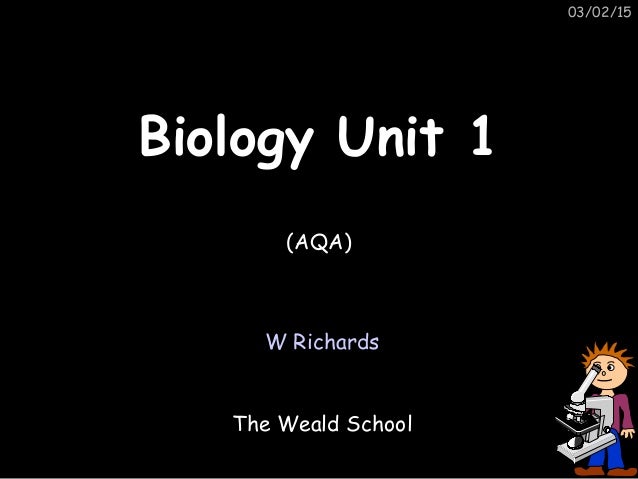 03/02/15

Biology Unit 1

(AQA)

W Richards

The Weald School